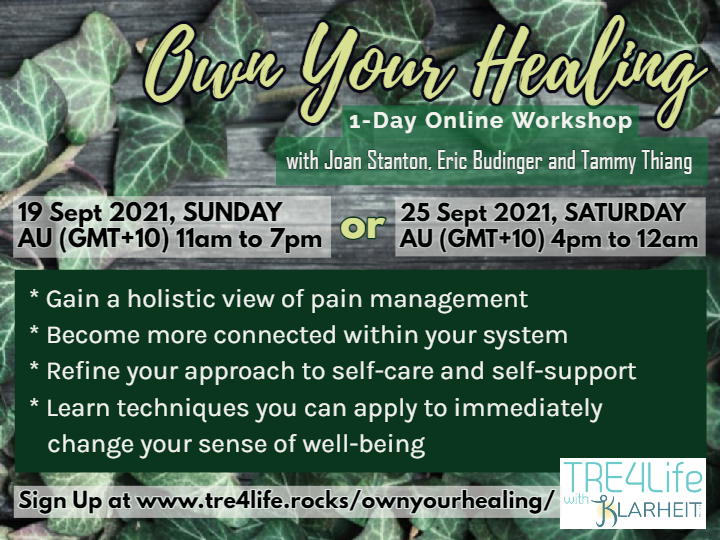 Own Your Healing

1-Day Online Workshop

with Joan Stanton, Eric Budinger and Tammy Thiang

19 Sept 2021, SUNDAY
AU (GMT+10) 11am to 7pm

or

25 Sept 2021, SATURDAY
AU (GMT+10) 4pm to 12am

* Gain a holistic view of pain management
* Become more connected within your system
* Refine your approach to self-care and self-support
* Learn techniques you can apply to immediately change your sense of well-being

Sign Up at www.tre4life.rocks/ownyourhealing/

TRE4Life with KLARHEIT